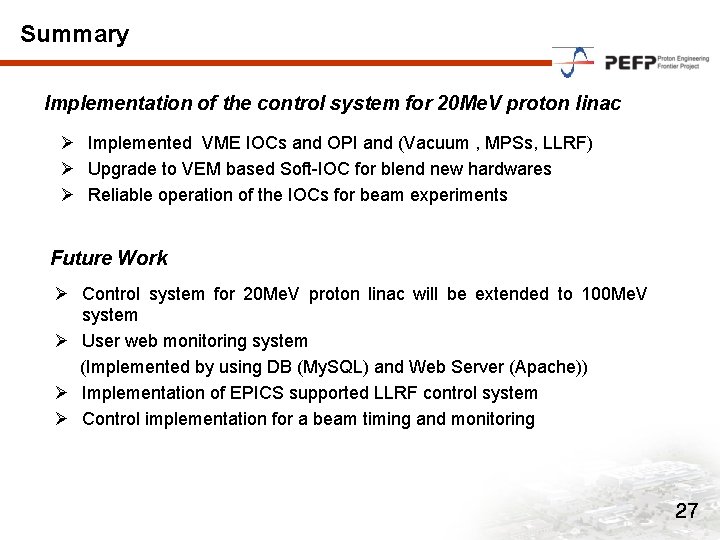 Summary

PEFP Proton Engineering Frontier Project

Implementation of the control system for 20MeV proton linac

➢ Implemented VME IOCs and OPI and (Vacuum , MPSs, LLRF)
➢ Upgrade to VEM based Soft-IOC for blend new hardwares
➢ Reliable operation of the IOCs for beam experiments

Future Work

➢ Control system for 20MeV proton linac will be extended to 100MeV system
➢ User web monitoring system
(Implemented by using DB (MySQL) and Web Server (Apache))
➢ Implementation of EPICS supported LLRF control system
➢ Control implementation for a beam timing and monitoring

27